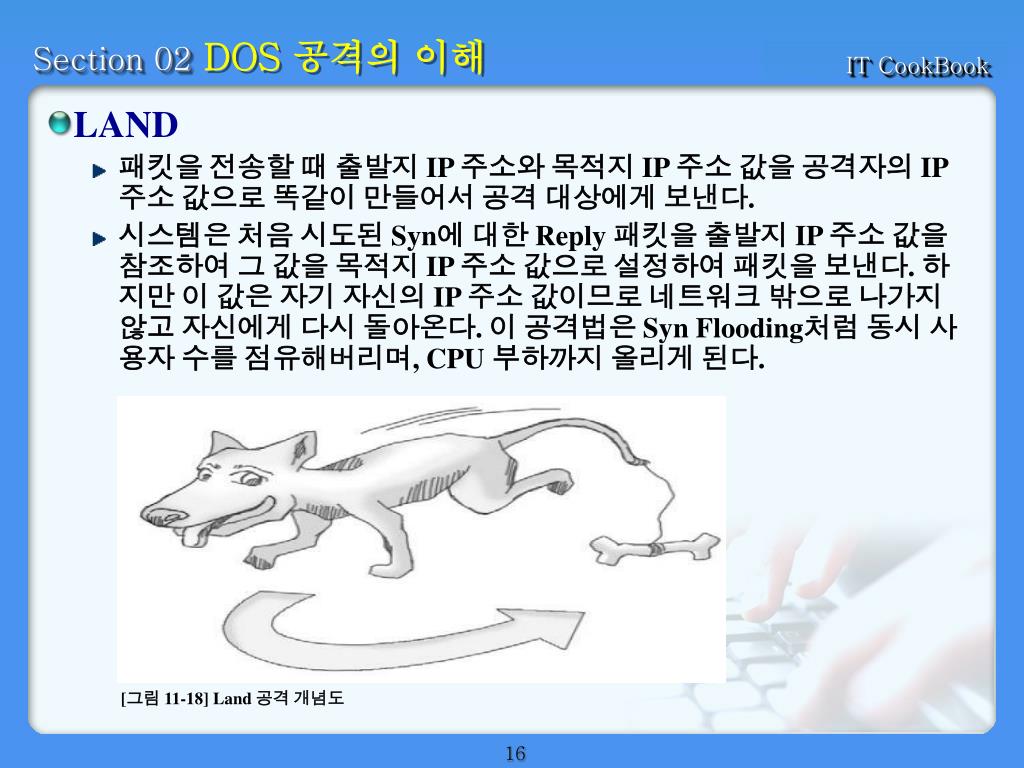 Section 02 DOS 공격의 이해

IT CookBook

LAND

패킷을 전송할 때 출발지 IP 주소와 목적지 IP 주소 값을 공격자의 IP 주소 값으로 똑같이 만들어서 공격 대상에게 보낸다.

시스템은 처음 시도된 Syn에 대한 Reply 패킷을 출발지 IP 주소 값을 참조하여 그 값을 목적지 IP 주소 값으로 설정하여 패킷을 보낸다. 하지만 이 값은 자기 자신의 IP 주소 값이므로 네트워크 밖으로 나가지 않고 자신에게 다시 돌아온다. 이 공격법은 Syn Flooding처럼 동시 사용자 수를 점유해버리며, CPU 부하까지 올리게 된다.

[그림 11-18] Land 공격 개념도

16